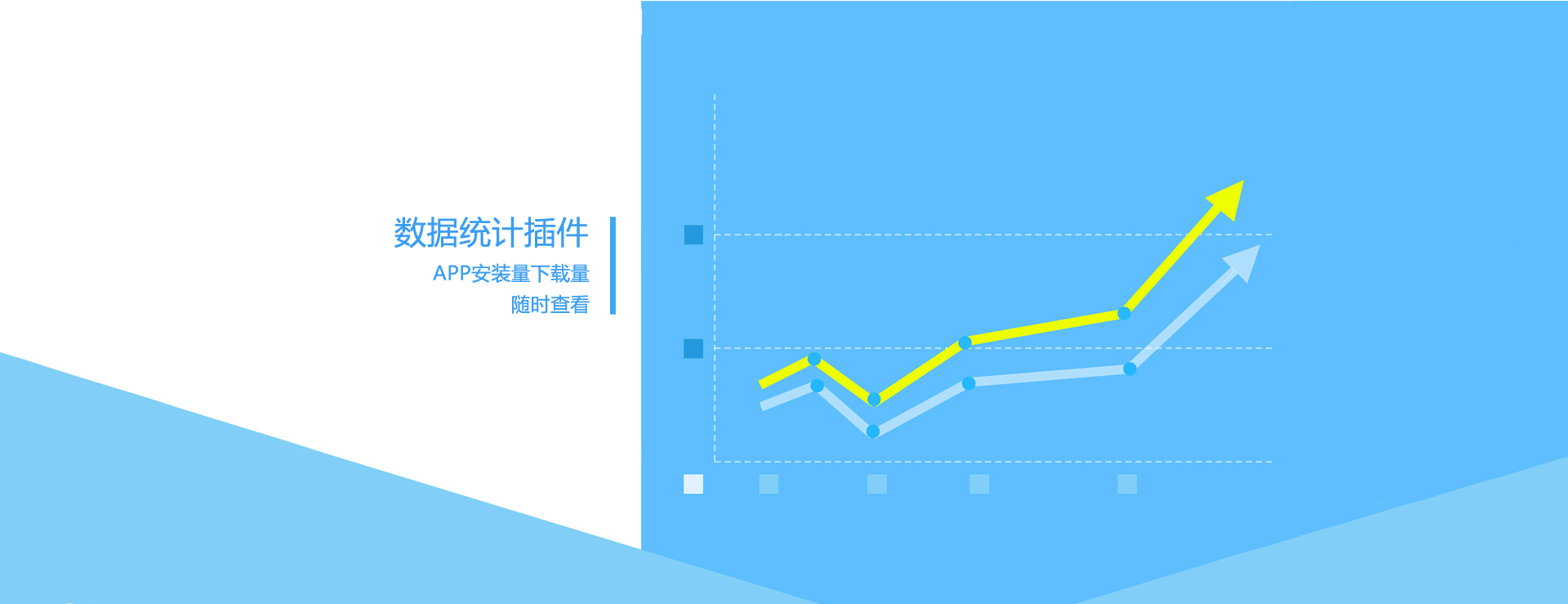 数据统计插件

APP安装量下载量
随时查看